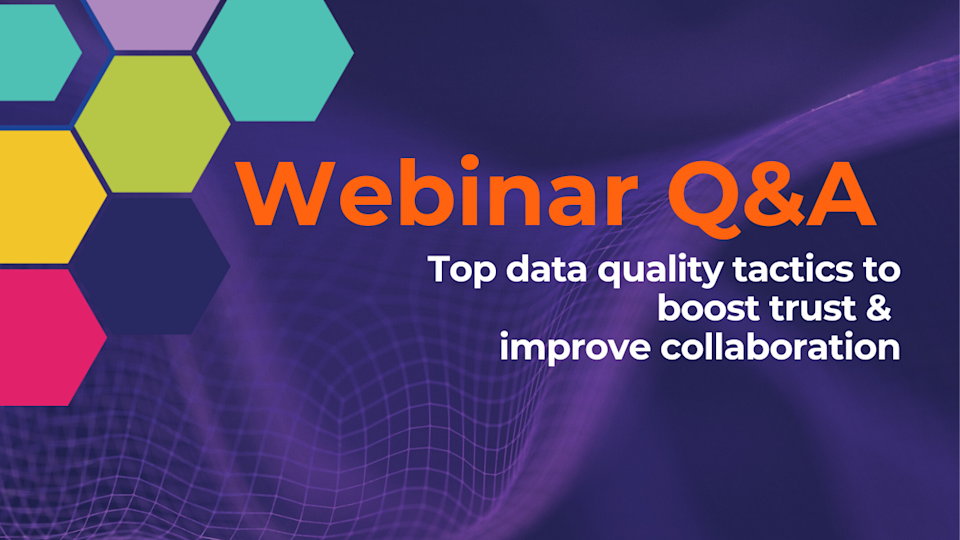 Webinar Q&A

Top data quality tactics to boost trust & improve collaboration